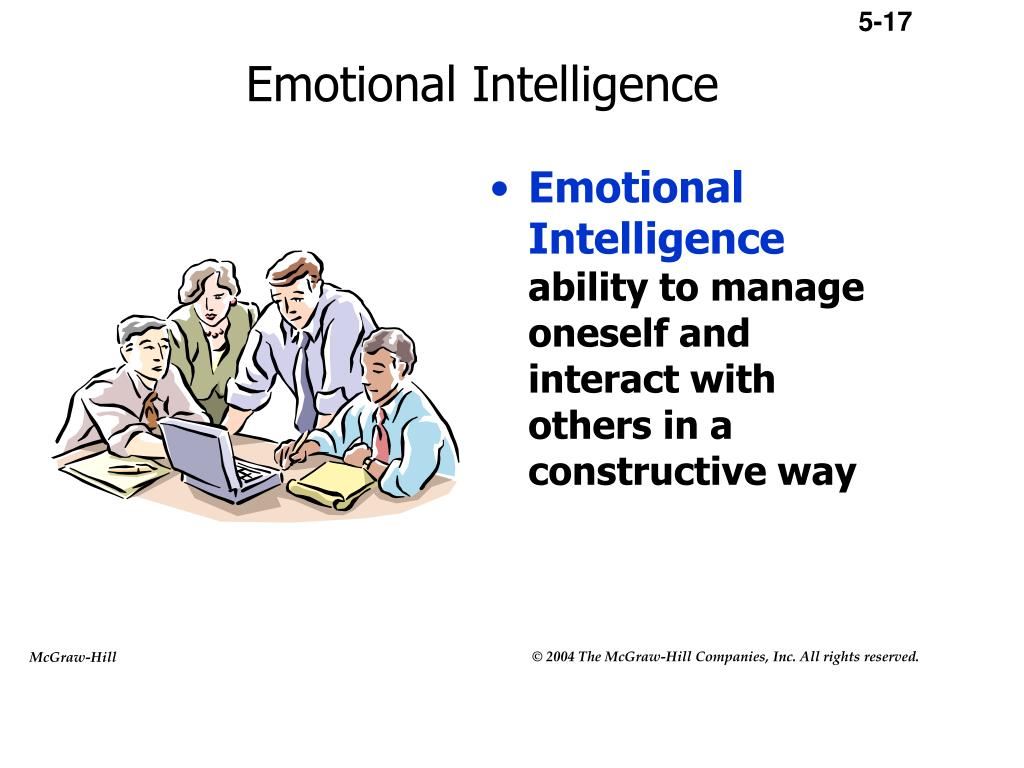 5-17

Emotional Intelligence

• Emotional Intelligence ability to manage oneself and interact with others in a constructive way

McGraw-Hill

© 2004 The McGraw-Hill Companies, Inc. All rights reserved.